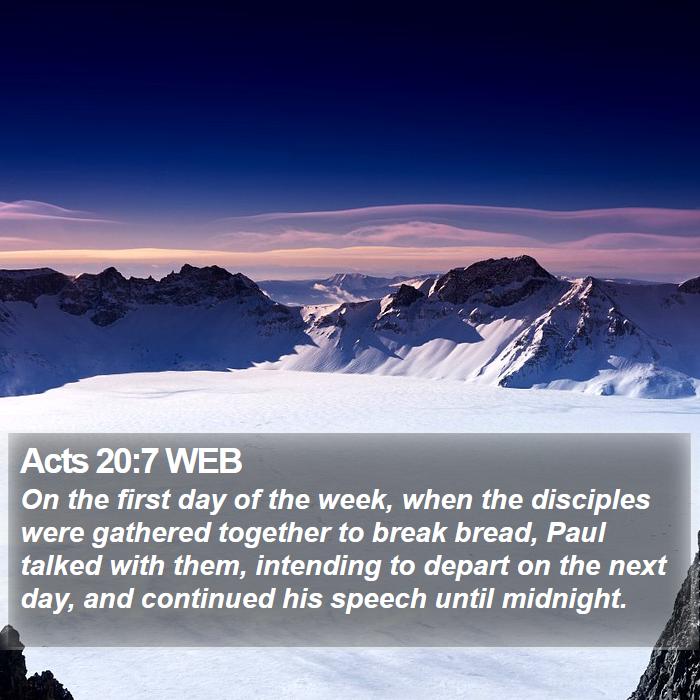 Acts 20:7 WEB
On the first day of the week, when the disciples were gathered together to break bread, Paul talked with them, intending to depart on the next day, and continued his speech until midnight.